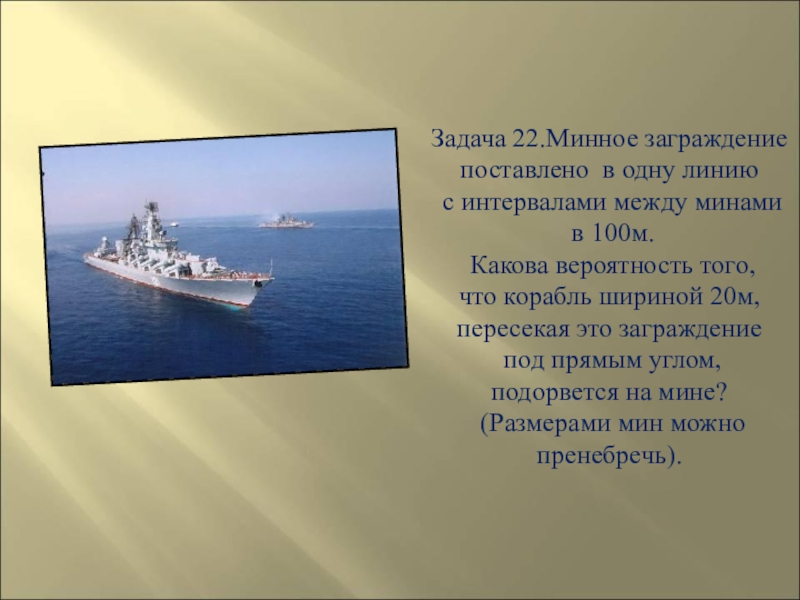 Задача 22.Минное заграждение поставлено в одну линию с интервалами между минами в 100м.
Какова вероятность того, что корабль шириной 20м, пересекая это заграждение под прямым углом, подорвется на мине? (Размерами мин можно пренебречь).